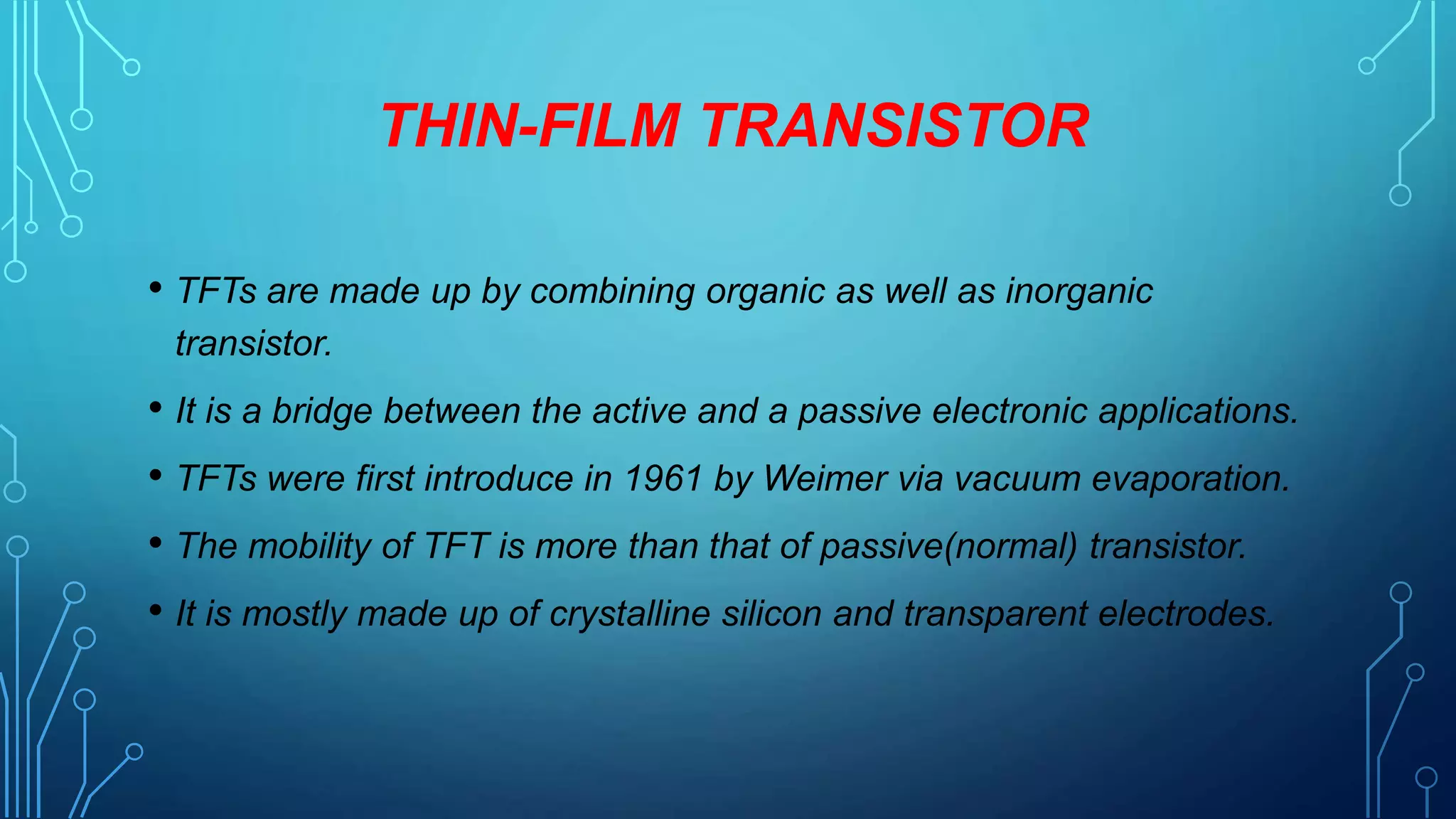 THIN-FILM TRANSISTOR

• TFTs are made up by combining organic as well as inorganic transistor.

• It is a bridge between the active and a passive electronic applications.

• TFTs were first introduce in 1961 by Weimer via vacuum evaporation.

• The mobility of TFT is more than that of passive(normal) transistor.

• It is mostly made up of crystalline silicon and transparent electrodes.